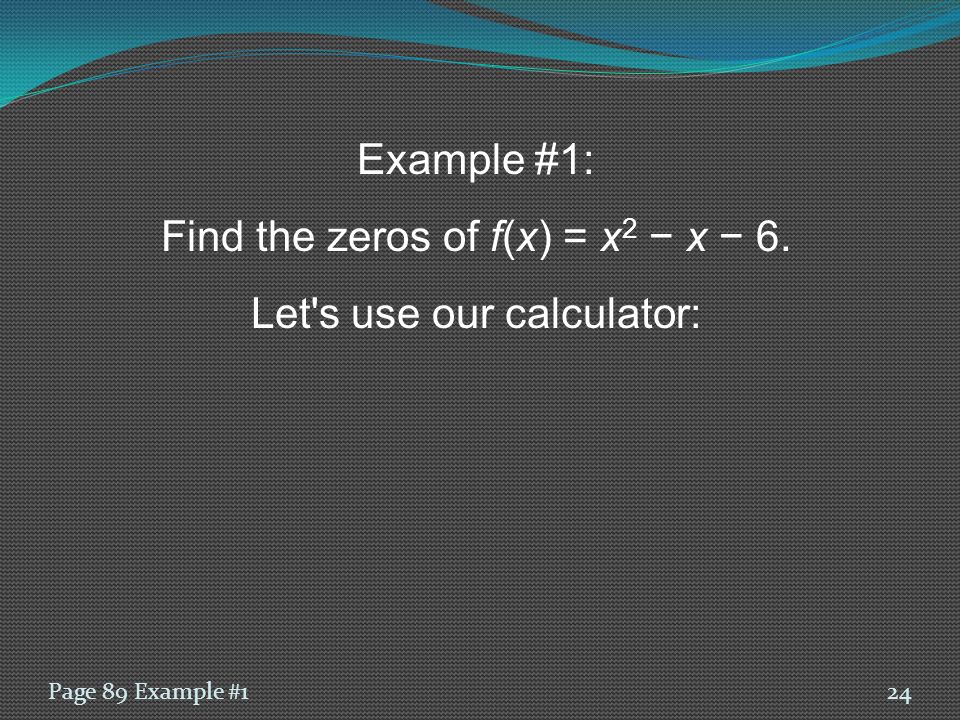 Example #1:

Find the zeros of $f(x) = x^2 - x - 6$.

Let's use our calculator:

Page 89 Example #1

24